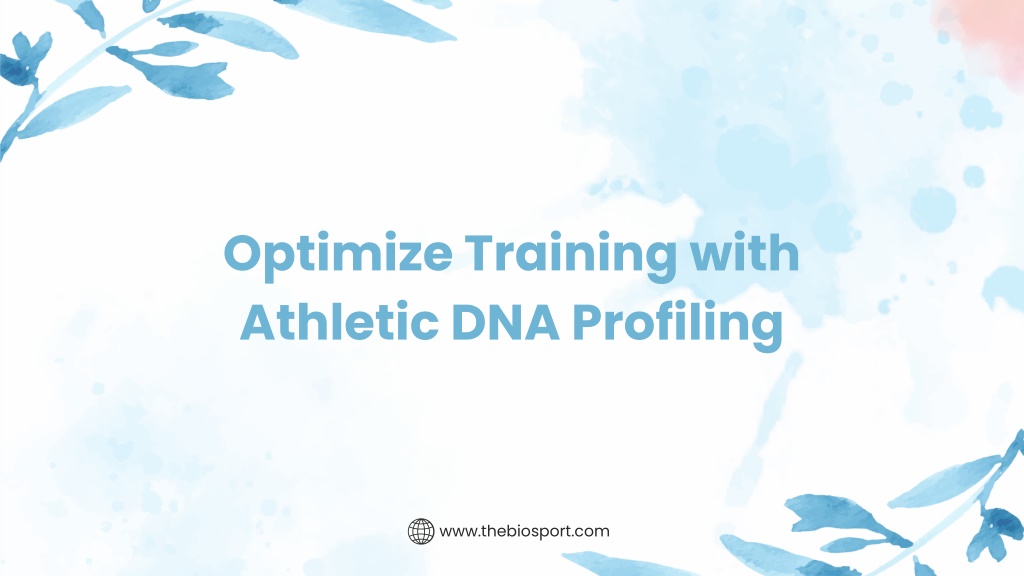 Optimize Training with Athletic DNA Profiling

www.thebiosport.com